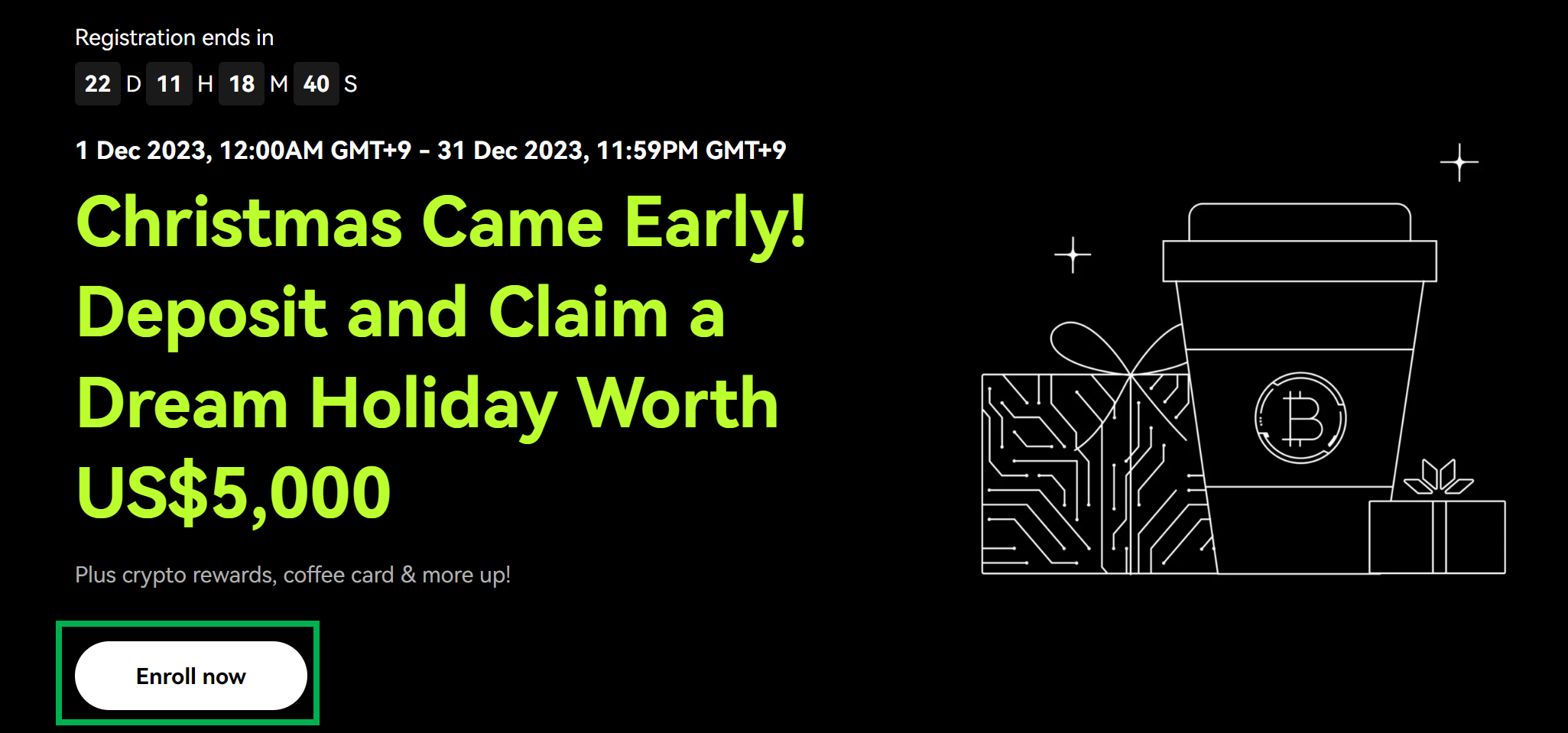 Registration ends in

22 D 11 H 18 M 40 S

1 Dec 2023, 12:00AM GMT+9 - 31 Dec 2023, 11:59PM GMT+9

Christmas Came Early! Deposit and Claim a Dream Holiday Worth US$5,000

Plus crypto rewards, coffee card & more up!

Enroll now